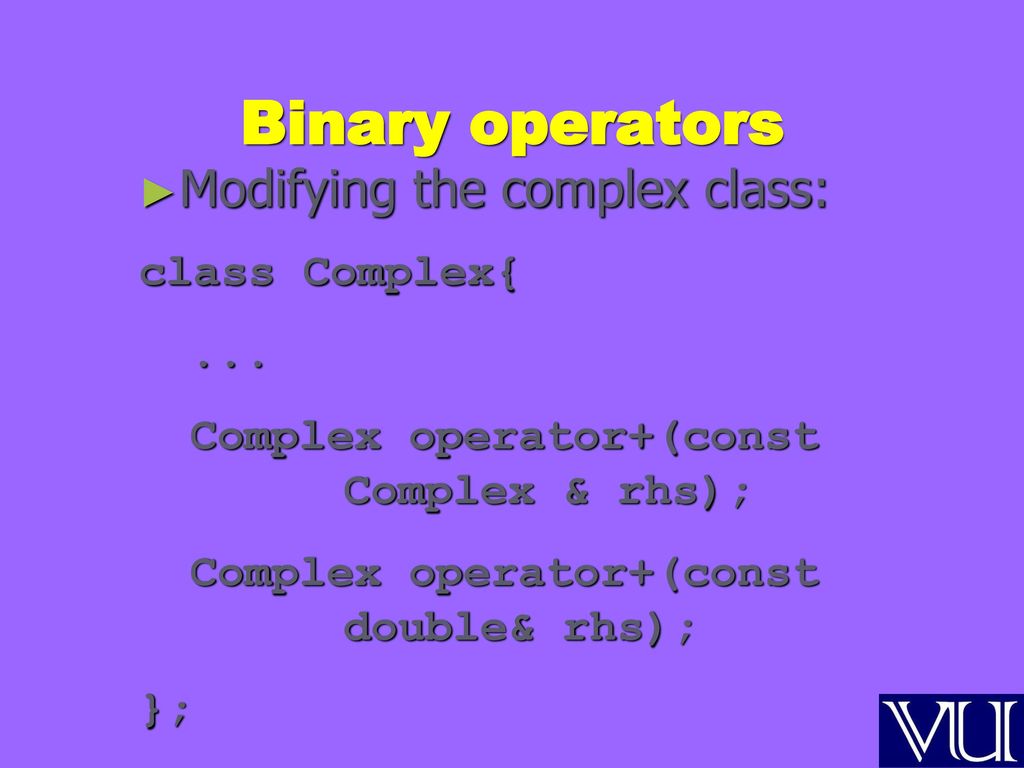 Binary operators

►Modifying the complex class:

class Complex{

...

Complex operator+(const Complex & rhs);

Complex operator+(const double& rhs);

};

VU